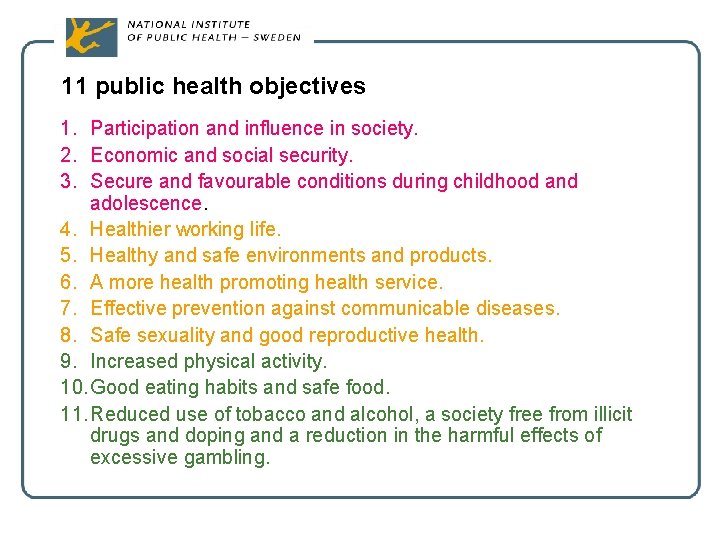 NATIONAL INSTITUTE
OF PUBLIC HEALTH – SWEDEN

11 public health objectives

1. Participation and influence in society.
2. Economic and social security.
3. Secure and favourable conditions during childhood and adolescence.
4. Healthier working life.
5. Healthy and safe environments and products.
6. A more health promoting health service.
7. Effective prevention against communicable diseases.
8. Safe sexuality and good reproductive health.
9. Increased physical activity.
10. Good eating habits and safe food.
11. Reduced use of tobacco and alcohol, a society free from illicit drugs and doping and a reduction in the harmful effects of excessive gambling.